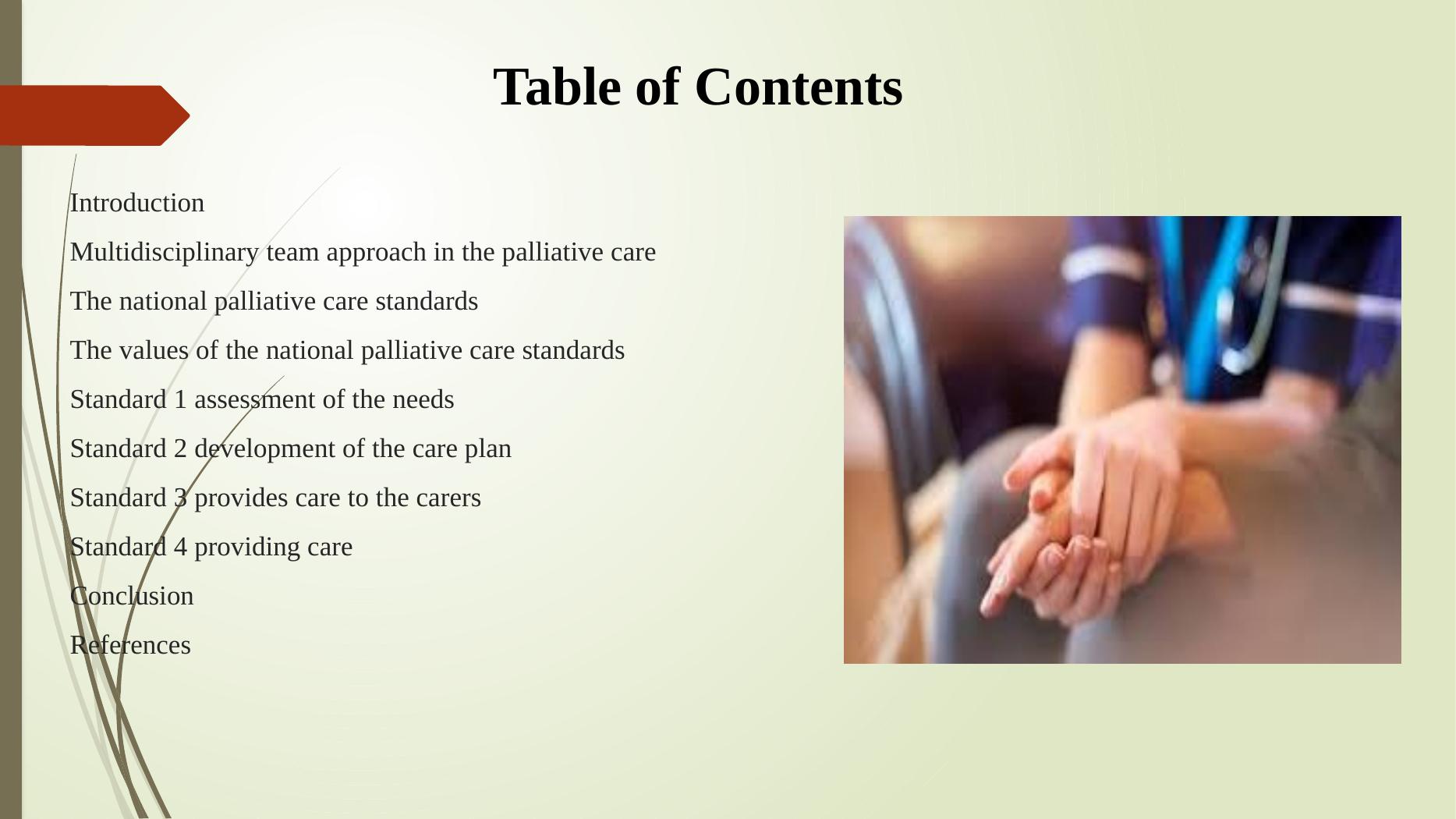 Table of Contents

Introduction

Multidisciplinary team approach in the palliative care

The national palliative care standards

The values of the national palliative care standards

Standard 1 assessment of the needs

Standard 2 development of the care plan

Standard 3 provides care to the carers

Standard 4 providing care

Conclusion

References